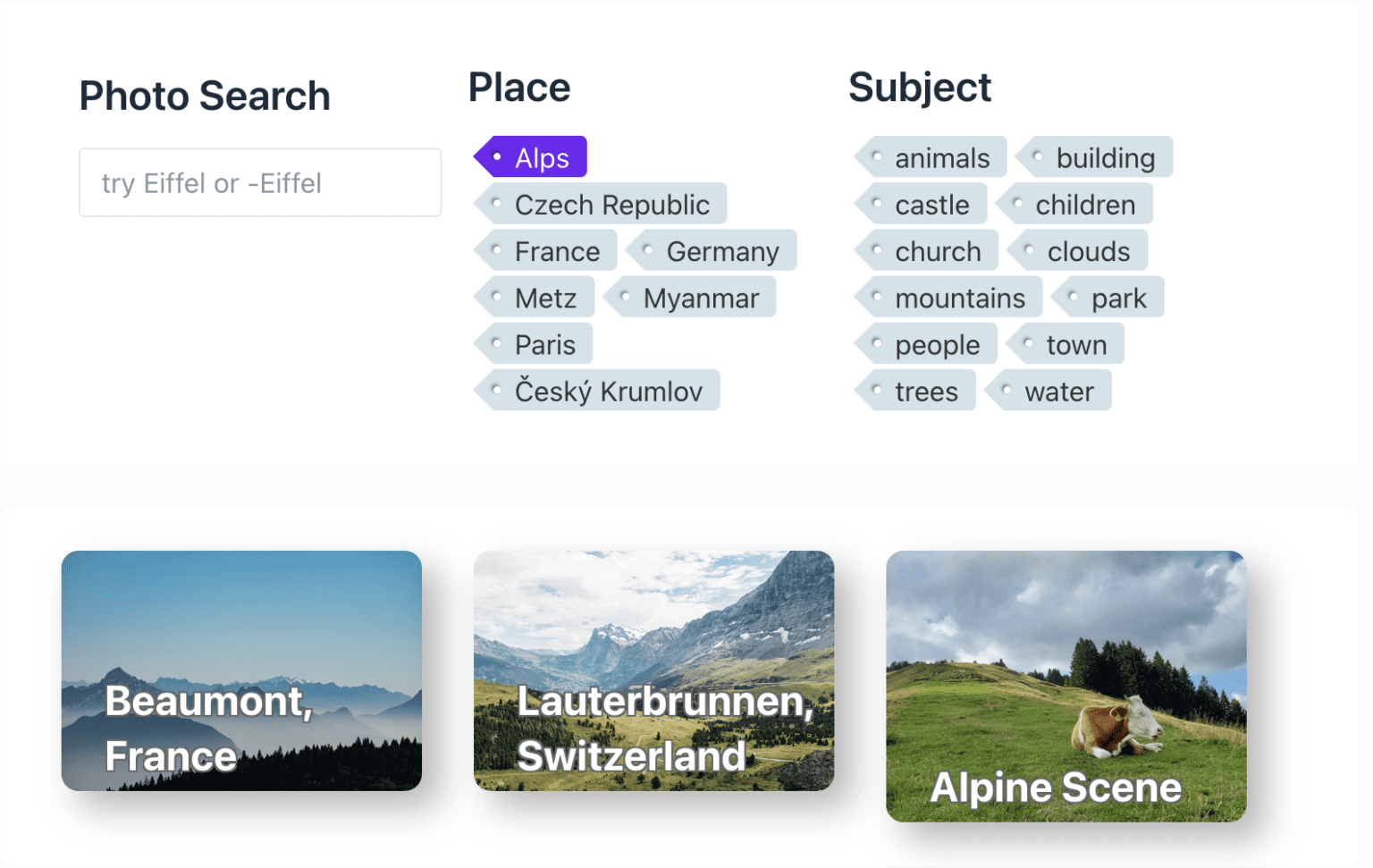 Photo Search

try Eiffel or -Eiffel

Place

Alps
Czech Republic
France
Germany
Metz
Myanmar
Paris
Český Krumlov

Subject

animals
building
castle
children
church
clouds
mountains
park
people
town
trees
water

Beaumont, France

Lauterbrunnen, Switzerland

Alpine Scene